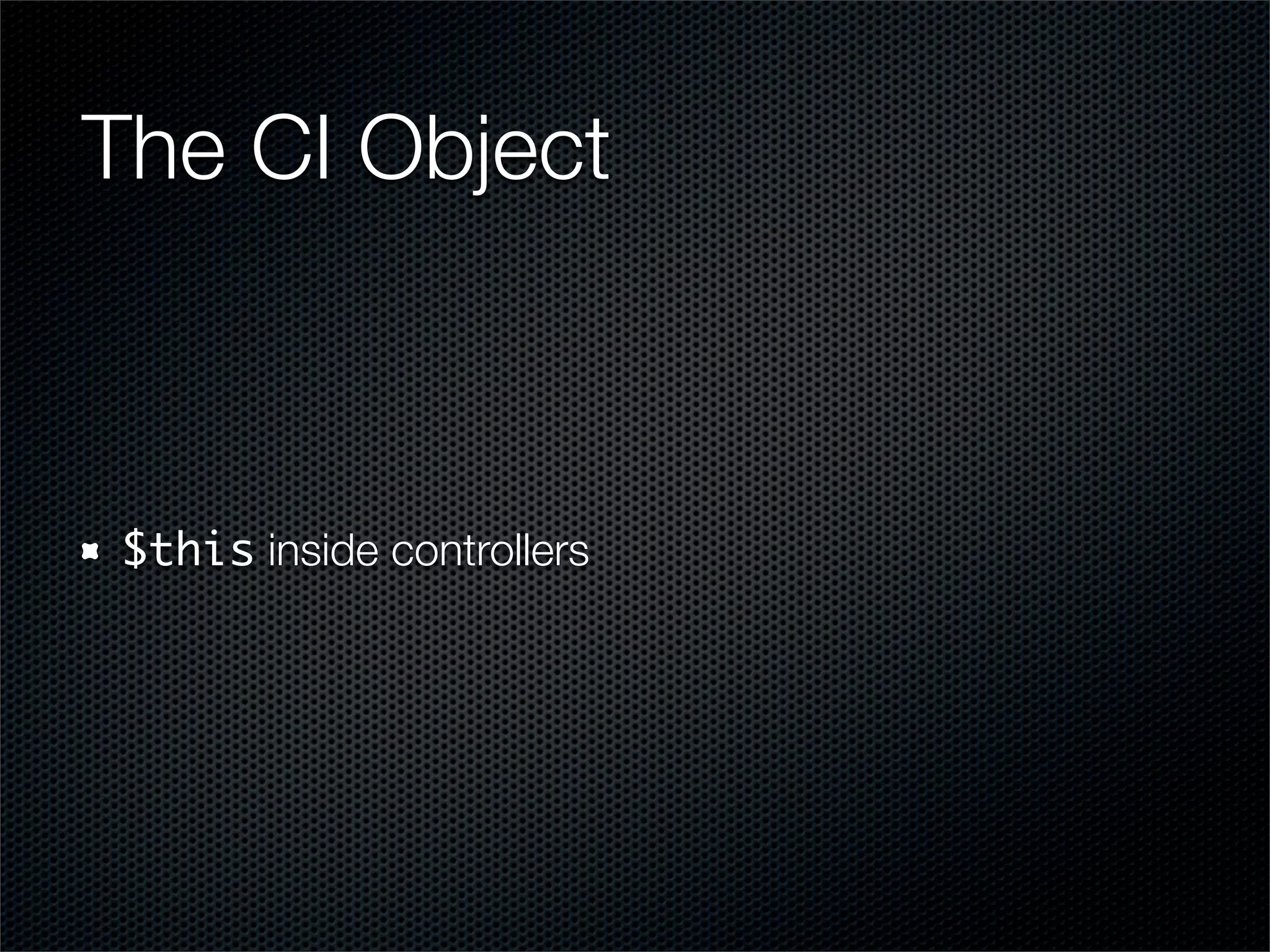 The CI Object

$this inside controllers